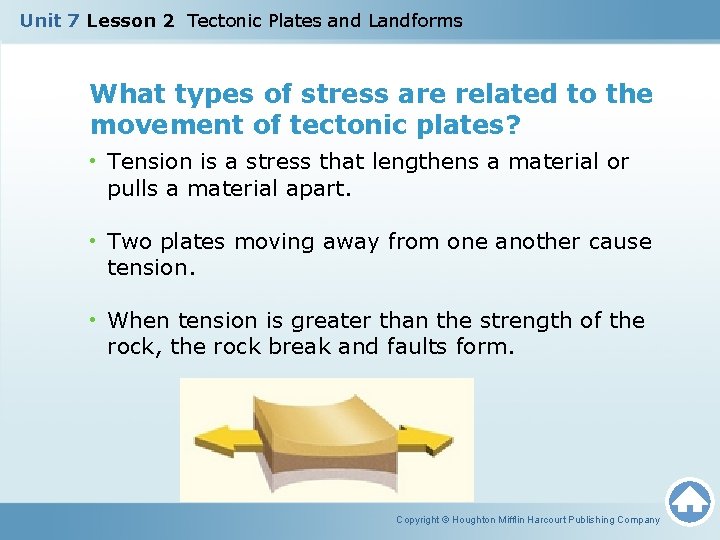 Unit 7 Lesson 2 Tectonic Plates and Landforms

What types of stress are related to the movement of tectonic plates?

• Tension is a stress that lengthens a material or pulls a material apart.

• Two plates moving away from one another cause tension.

• When tension is greater than the strength of the rock, the rock break and faults form.

Copyright © Houghton Mifflin Harcourt Publishing Company